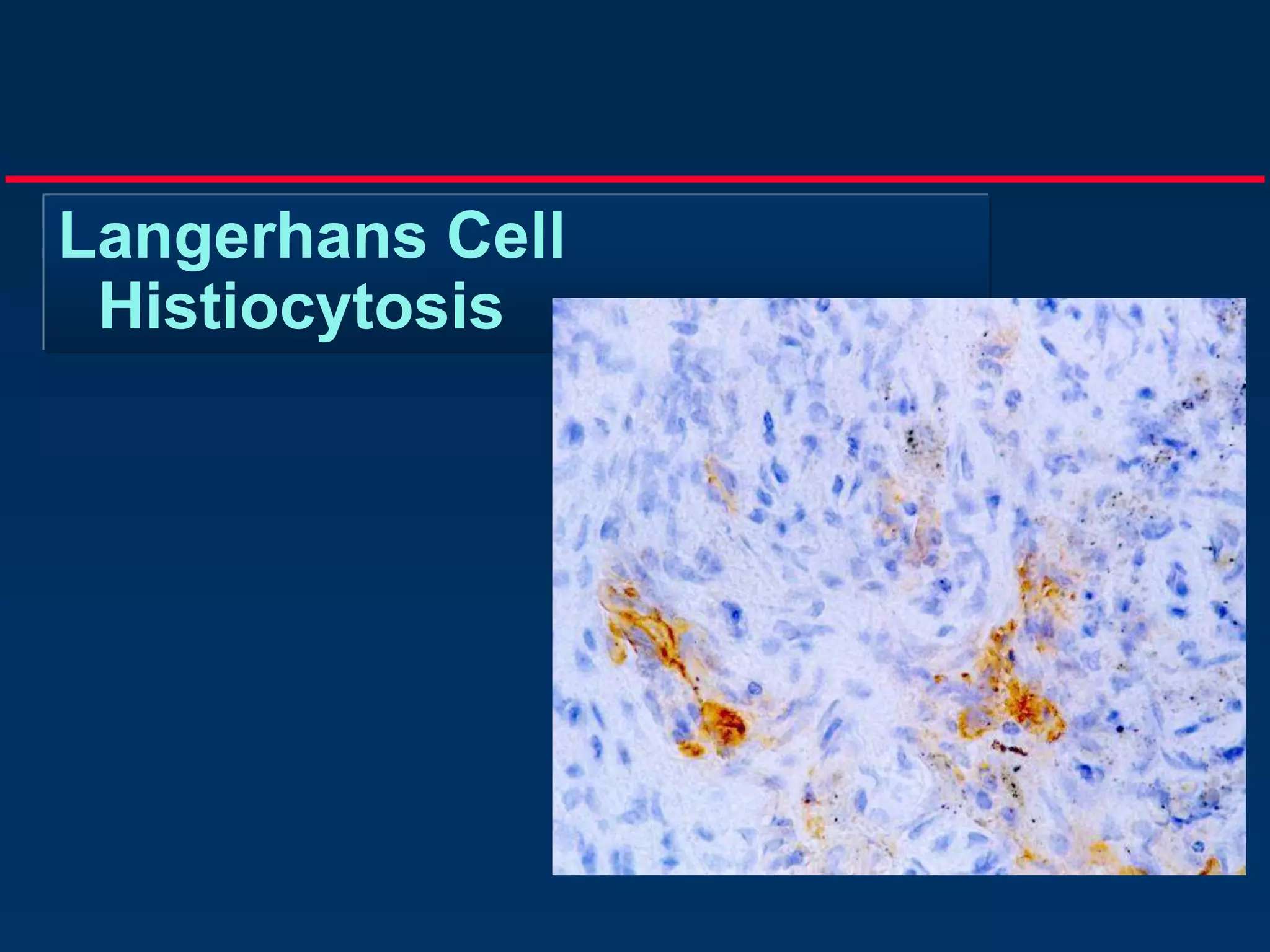 Langerhans Cell Histiocytosis